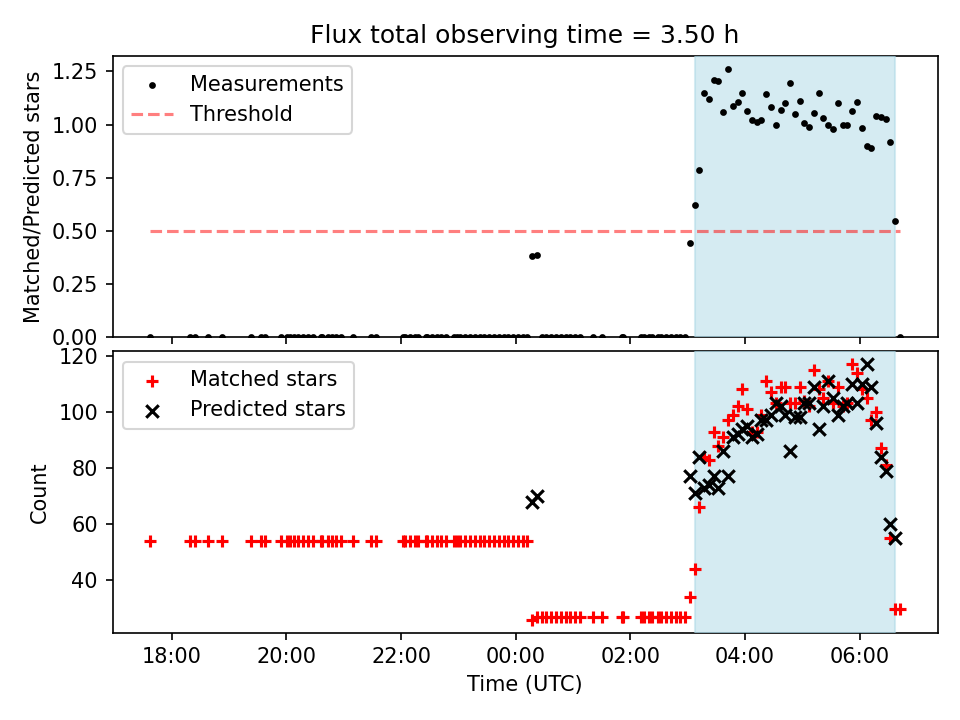 Flux total observing time = 3.50 h

Matched/Predicted stars

1.25
1.00
0.75
0.50
0.25
0.00

Measurements
Threshold

Count

120
100
80
60
40

Matched stars
Predicted stars

18:00
20:00
22:00
00:00
02:00
04:00
06:00

Time (UTC)